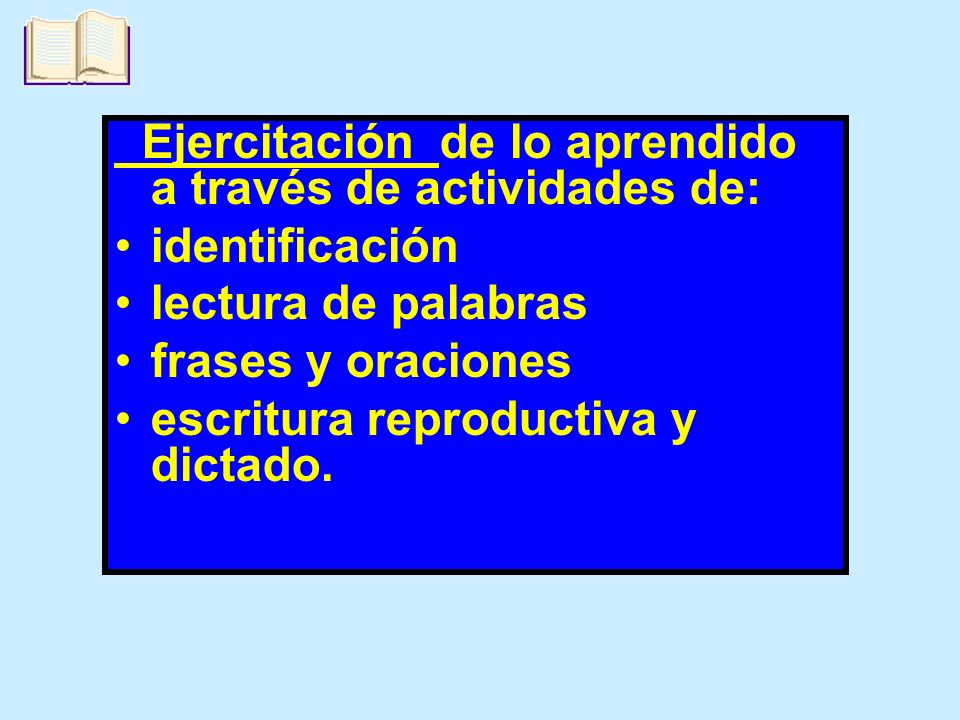 Ejercitación de lo aprendido a través de actividades de:

• identificación
• lectura de palabras
• frases y oraciones
• escritura reproductiva y dictado.